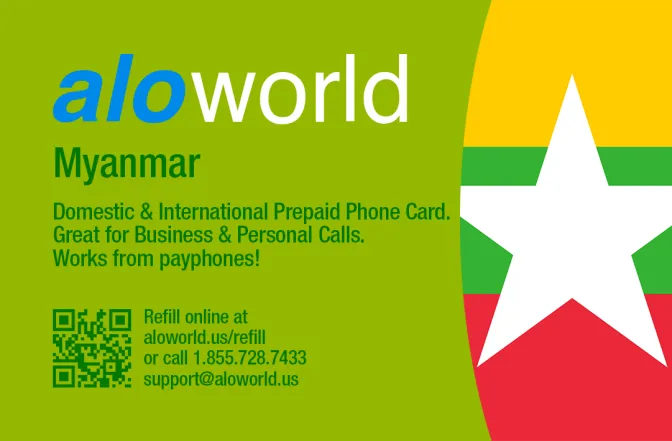 aloworld

Myanmar

Domestic & International Prepaid Phone Card.
Great for Business & Personal Calls.
Works from payphones!

Refill online at
aloworld.us/refill
or call 1.855.728.7433
support@aloworld.us